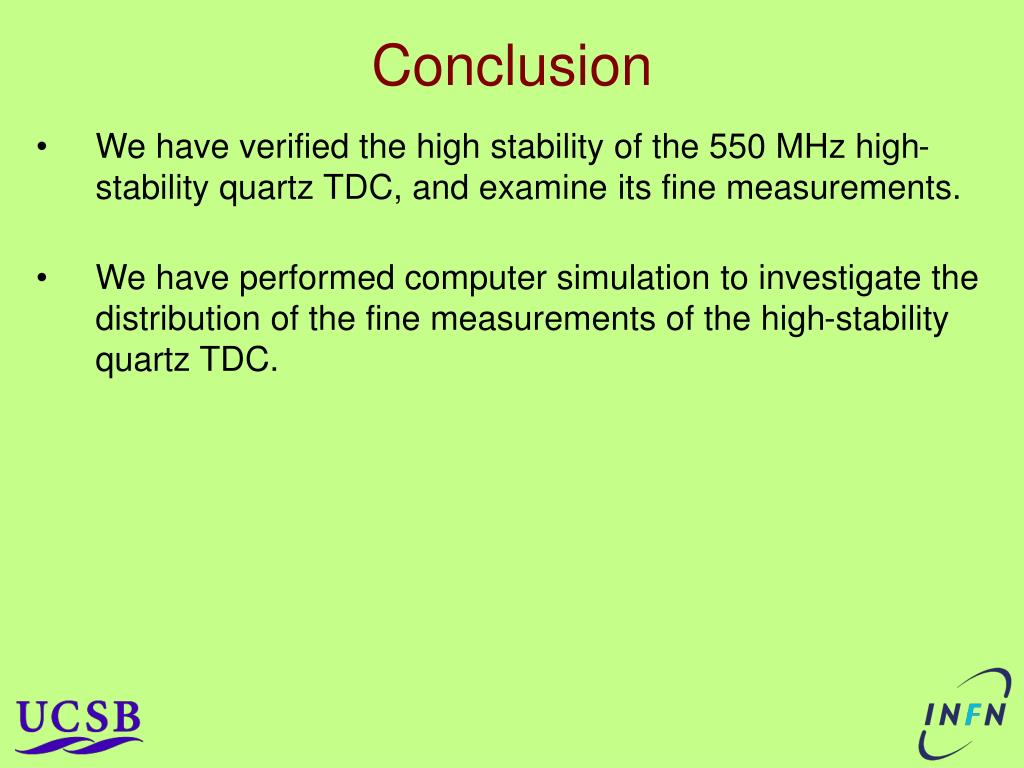 Conclusion

• We have verified the high stability of the 550 MHz high-stability quartz TDC, and examine its fine measurements.

• We have performed computer simulation to investigate the distribution of the fine measurements of the high-stability quartz TDC.

UCSB

INFN